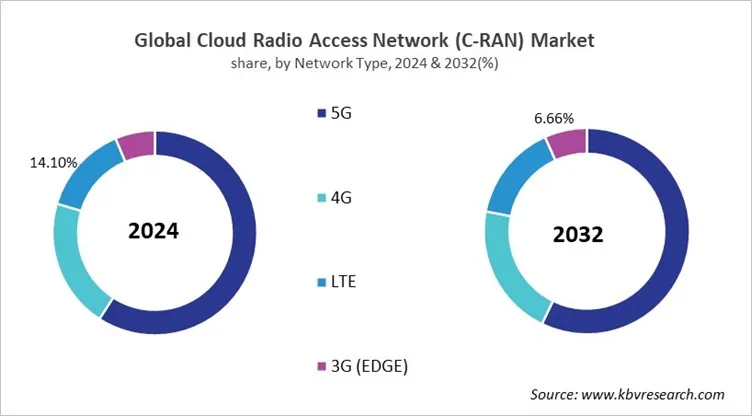 Global Cloud Radio Access Network (C-RAN) Market
share, by Network Type, 2024 & 2032(%)

14.10%

2024

5G

4G

LTE

3G (EDGE)

6.66%

2032

Source: www.kbvresearch.com